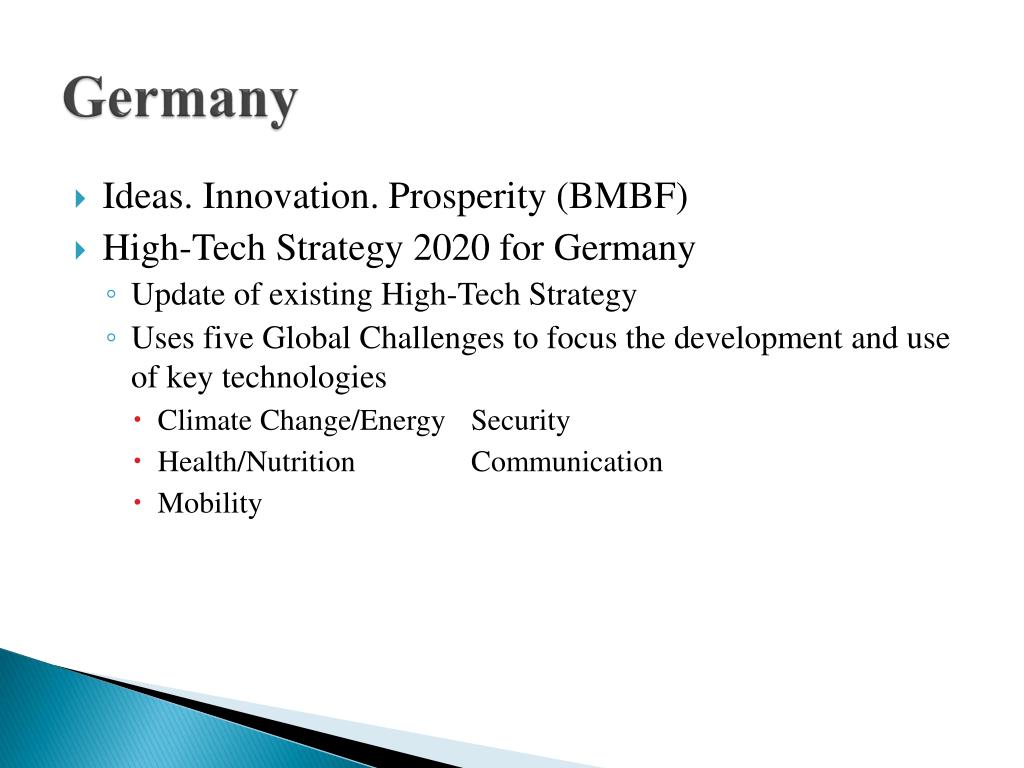 Germany

Ideas. Innovation. Prosperity (BMBF)
High-Tech Strategy 2020 for Germany
Update of existing High-Tech Strategy
Uses five Global Challenges to focus the development and use of key technologies
Climate Change/Energy Security
Health/Nutrition Communication
Mobility